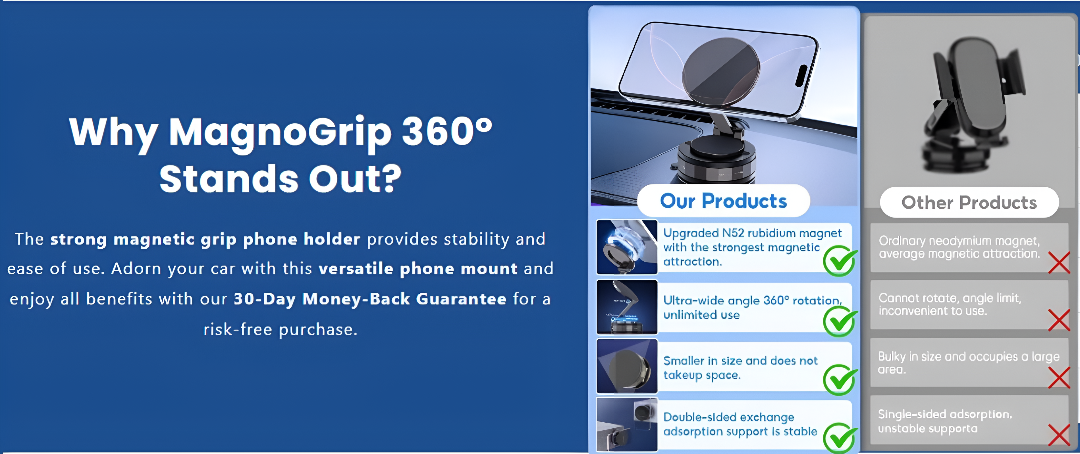 Why MagnoGrip 360° Stands Out?

The strong magnetic grip phone holder provides stability and ease of use. Adorn your car with this versatile phone mount and enjoy all benefits with our 30-Day Money-Back Guarantee for a risk-free purchase.

Our Products

Upgraded N52 rubidium magnet with the strongest magnetic attraction.

Ultra-wide angle 360° rotation, unlimited use

Smaller in size and does not takeup space.

Double-sided exchange adsorption support is stable

Other Products

Ordinary neodymium magnet, average magnetic attraction.

Cannot rotate, angle limit, inconvenient to use.

Bulky in size and occupies a large area.

Single-sided adsorption, unstable supporta